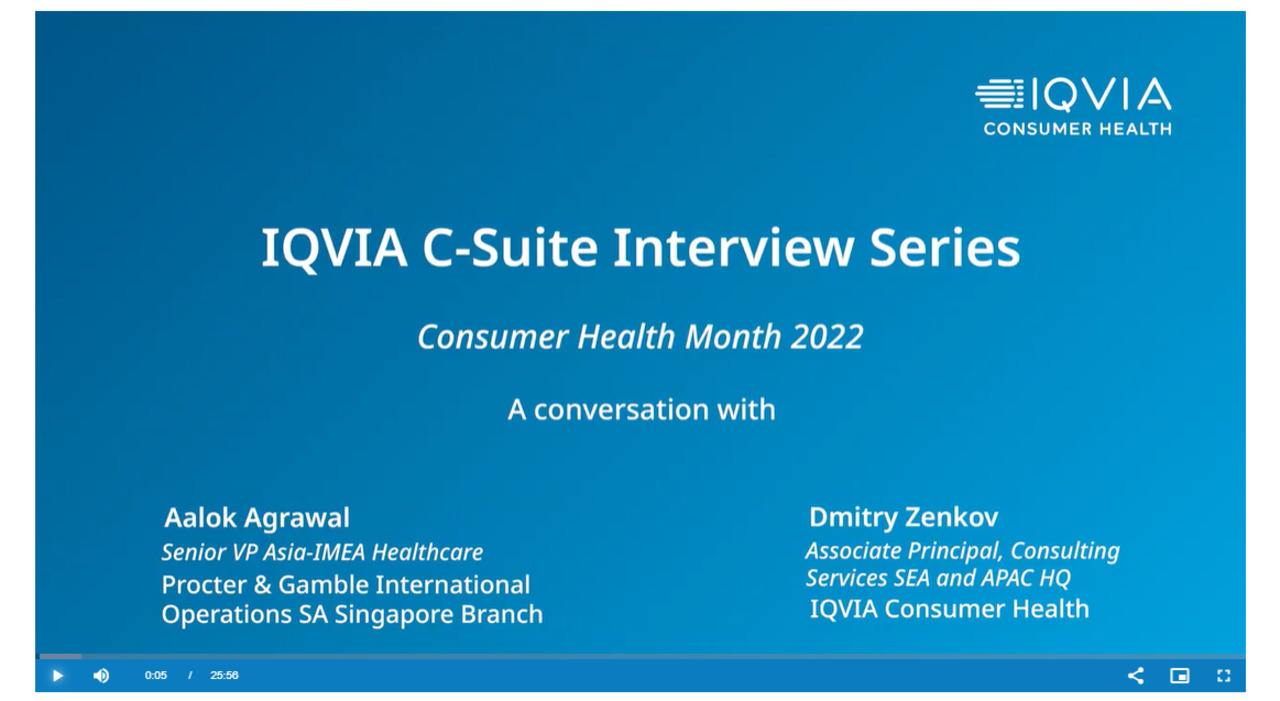 IQVIA
CONSUMER HEALTH

IQVIA C-Suite Interview Series

Consumer Health Month 2022

A conversation with

Aalok Agrawal
Senior VP Asia-IMEA Healthcare
Procter & Gamble International Operations SA Singapore Branch

Dmitry Zenkov
Associate Principal, Consulting Services SEA and APAC HQ
IQVIA Consumer Health

0:05 / 25:56